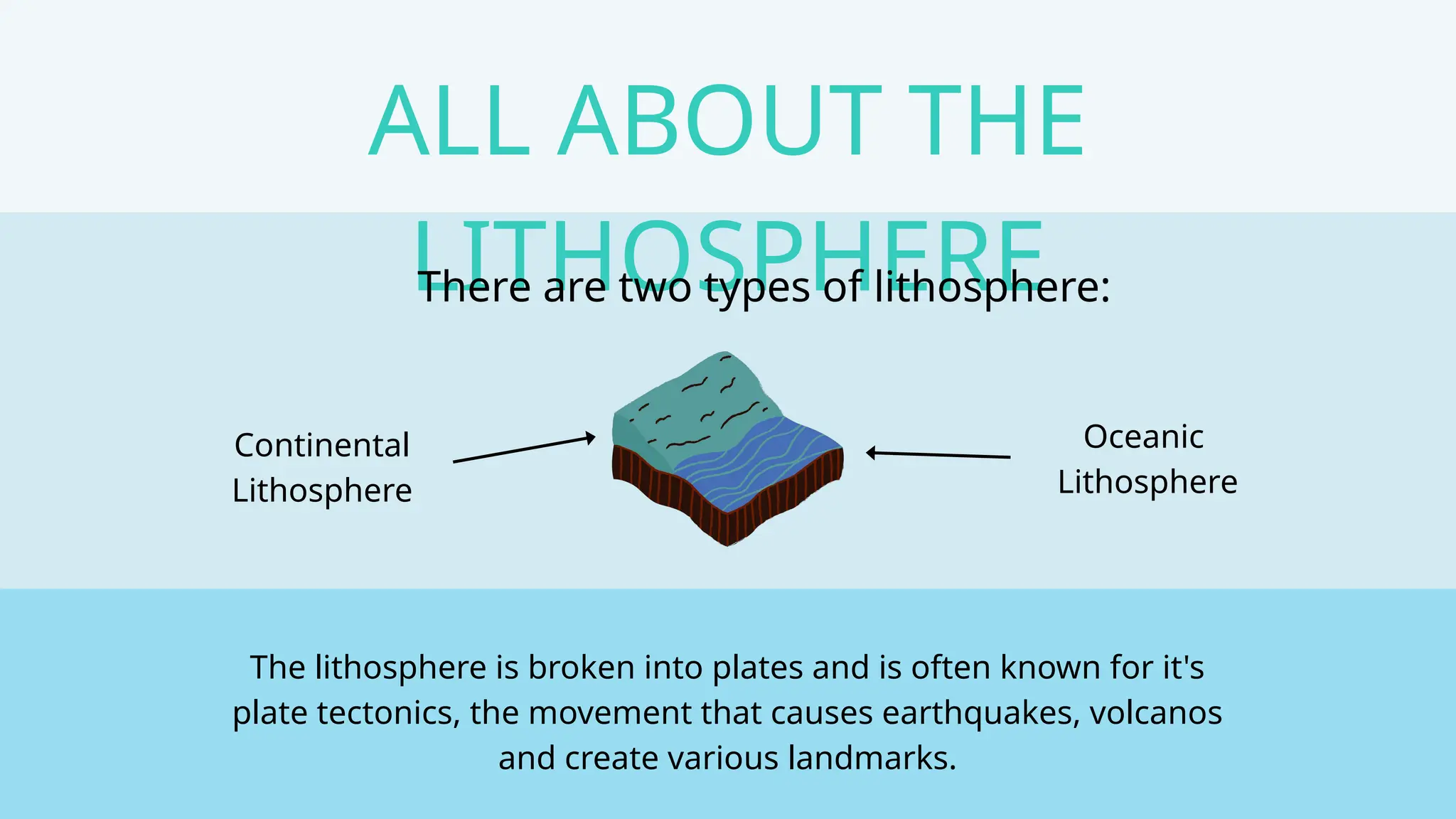 ALL ABOUT THE LITHOSPHERE

There are two types of lithosphere:

Continental Lithosphere

Oceanic Lithosphere

The lithosphere is broken into plates and is often known for it's plate tectonics, the movement that causes earthquakes, volcanos and create various landmarks.